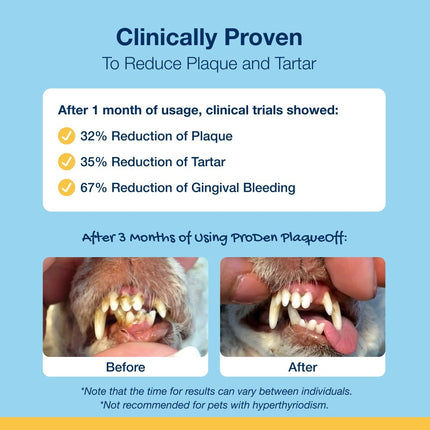 Clinically Proven
To Reduce Plaque and Tartar

After 1 month of usage, clinical trials showed:

32% Reduction of Plaque

35% Reduction of Tartar

67% Reduction of Gingival Bleeding

After 3 Months of Using ProDen PlaqueOff:

Before

After

*Note that the time for results can vary between individuals.
*Not recommended for pets with hyperthyroidism.